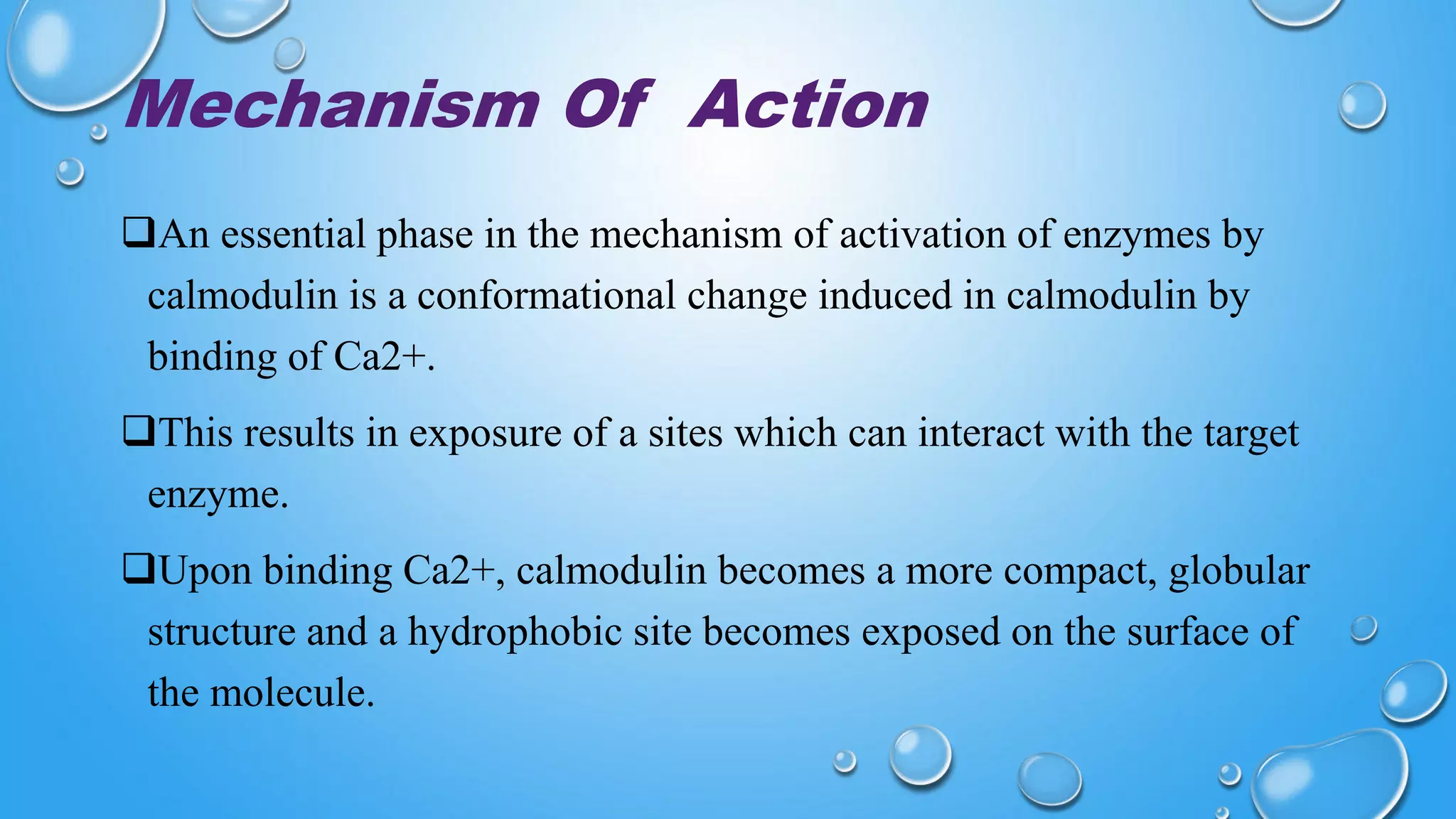 Mechanism Of Action

❑An essential phase in the mechanism of activation of enzymes by calmodulin is a conformational change induced in calmodulin by binding of Ca2+.

❑This results in exposure of a sites which can interact with the target enzyme.

❑Upon binding Ca2+, calmodulin becomes a more compact, globular structure and a hydrophobic site becomes exposed on the surface of the molecule.